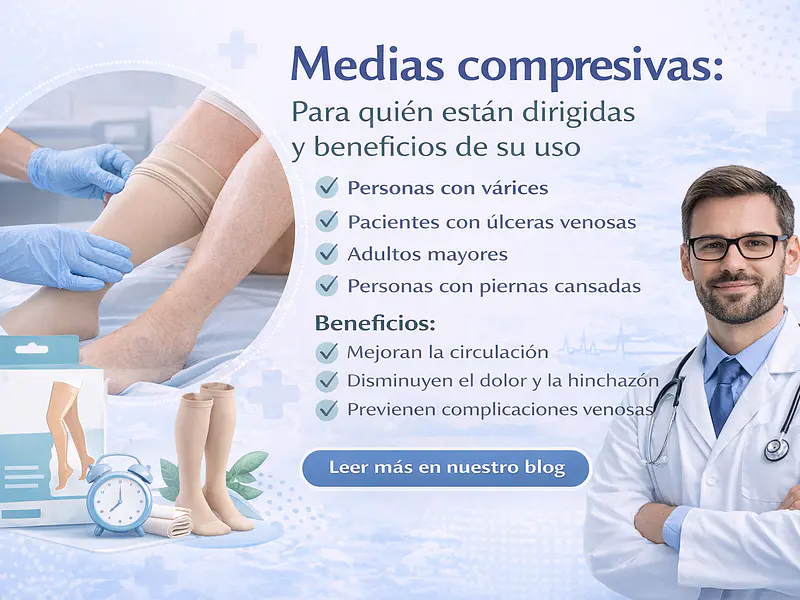 Medias compresivas:
Para quién están dirigidas y beneficios de su uso

Personas con várices
Pacientes con úlceras venosas
Adultos mayores
Personas con piernas cansadas

Beneficios:
Mejoran la circulación
Disminuyen el dolor y la hinchazón
Previenen complicaciones venosas

Leer más en nuestro blog